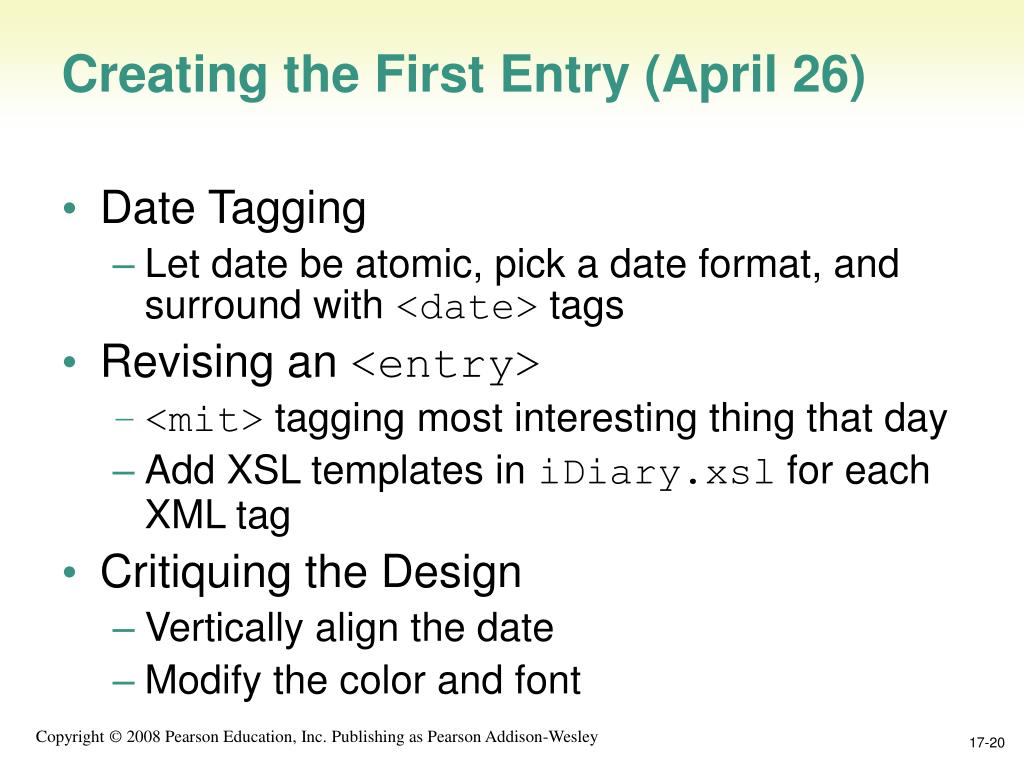 Creating the First Entry (April 26)

• Date Tagging
– Let date be atomic, pick a date format, and surround with <date> tags
• Revising an <entry>
– <mit> tagging most interesting thing that day
– Add XSL templates in iDiary.xsl for each XML tag
• Critiquing the Design
– Vertically align the date
– Modify the color and font

Copyright © 2008 Pearson Education, Inc. Publishing as Pearson Addison-Wesley

17-20